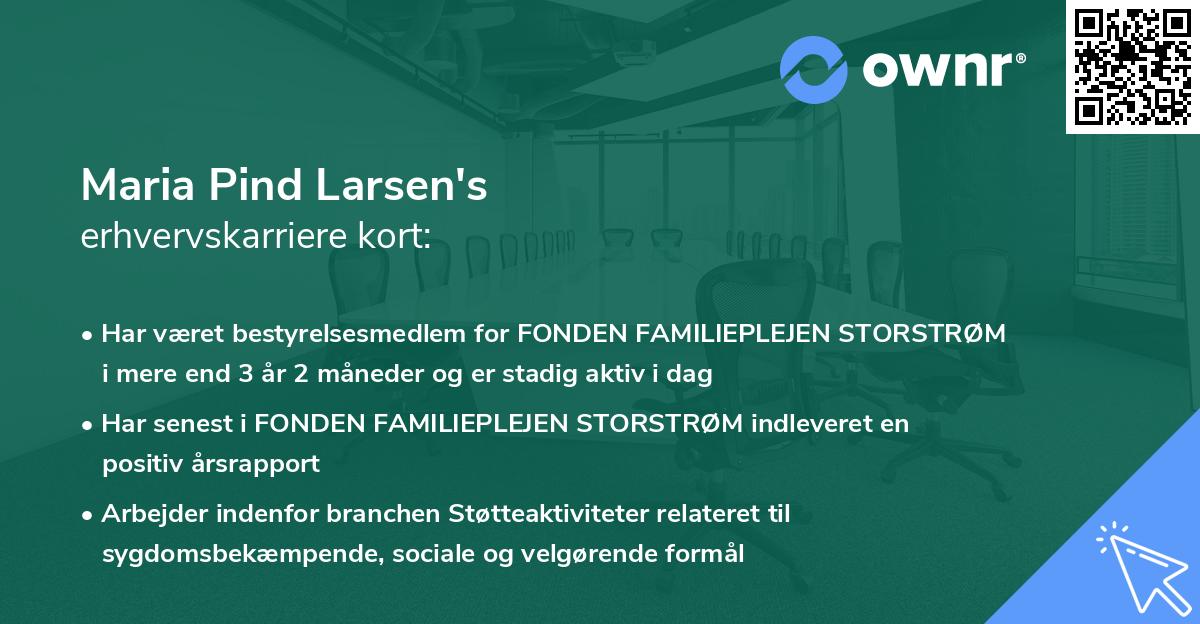 ownr®

Maria Pind Larsen's
erhvervskarriere kort:

• Har været bestyrelsesmedlem for FONDEN FAMILIEPLEJEN STORSTRØM i mere end 3 år 2 måneder og er stadig aktiv i dag

• Har senest i FONDEN FAMILIEPLEJEN STORSTRØM indleveret en positiv årsrapport

• Arbejder indenfor branchen Støtteaktiviteter relateret til sygdomsbekæmpende, sociale og velgørende formål